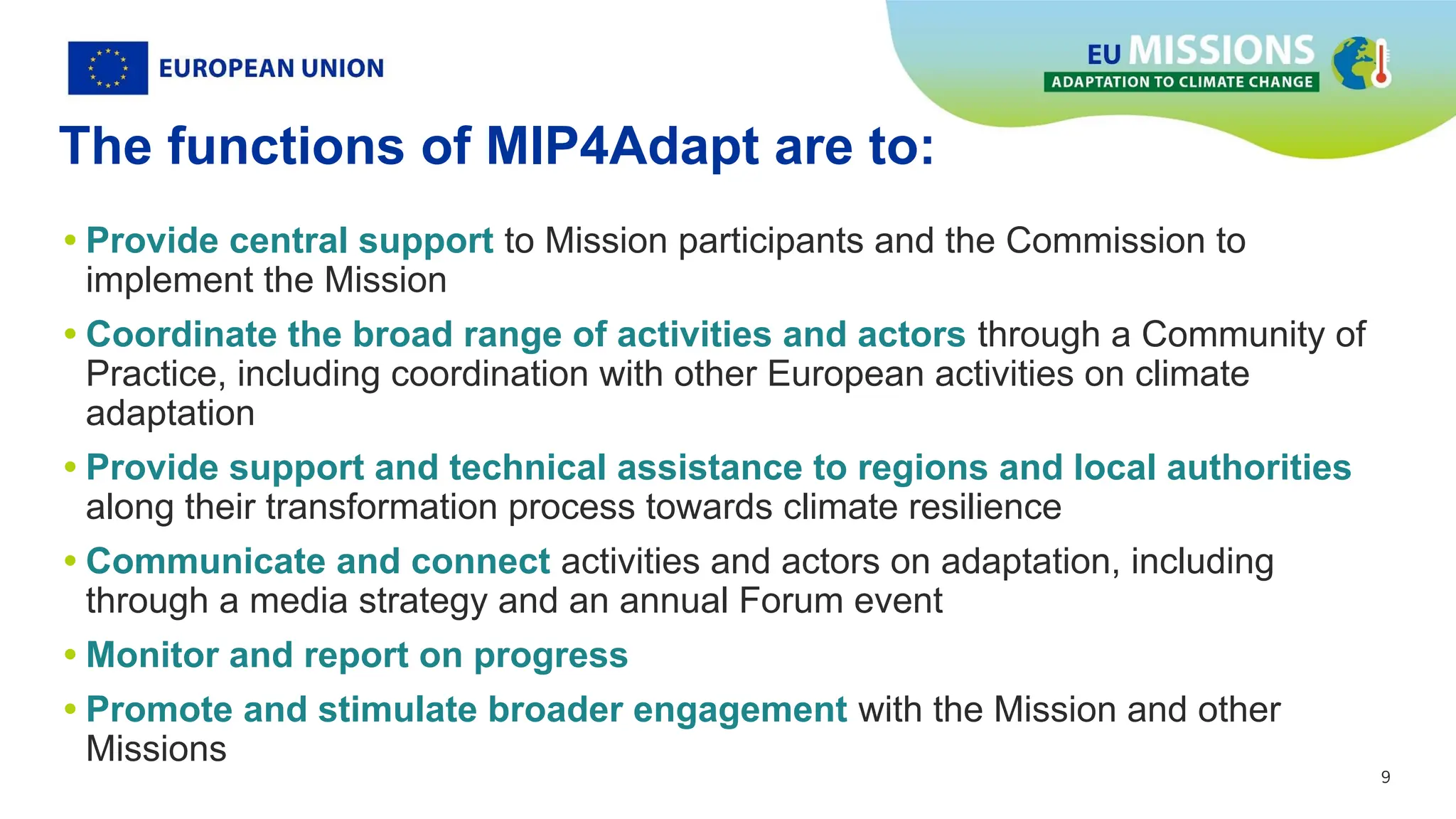 EUROPEAN UNION

EU MISSIONS
ADAPTATION TO CLIMATE CHANGE

The functions of MIP4Adapt are to:

• Provide central support to Mission participants and the Commission to implement the Mission

• Coordinate the broad range of activities and actors through a Community of Practice, including coordination with other European activities on climate adaptation

• Provide support and technical assistance to regions and local authorities along their transformation process towards climate resilience

• Communicate and connect activities and actors on adaptation, including through a media strategy and an annual Forum event

• Monitor and report on progress

• Promote and stimulate broader engagement with the Mission and other Missions

9